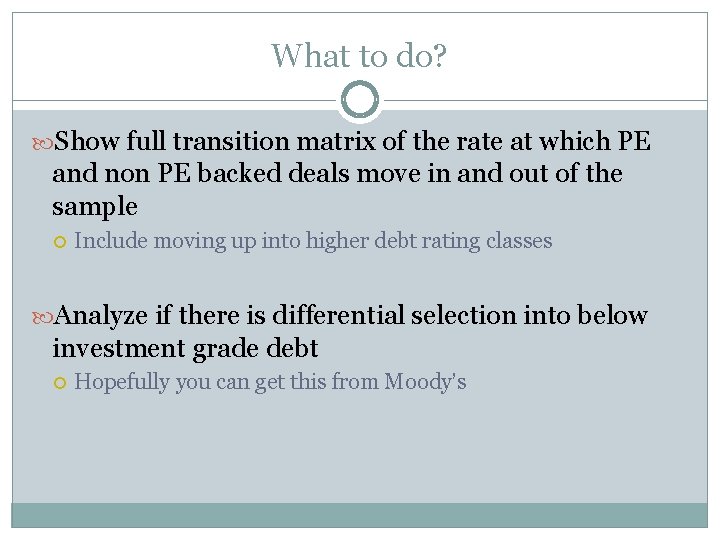 What to do?

Show full transition matrix of the rate at which PE and non PE backed deals move in and out of the sample

Include moving up into higher debt rating classes

Analyze if there is differential selection into below investment grade debt

Hopefully you can get this from Moody's